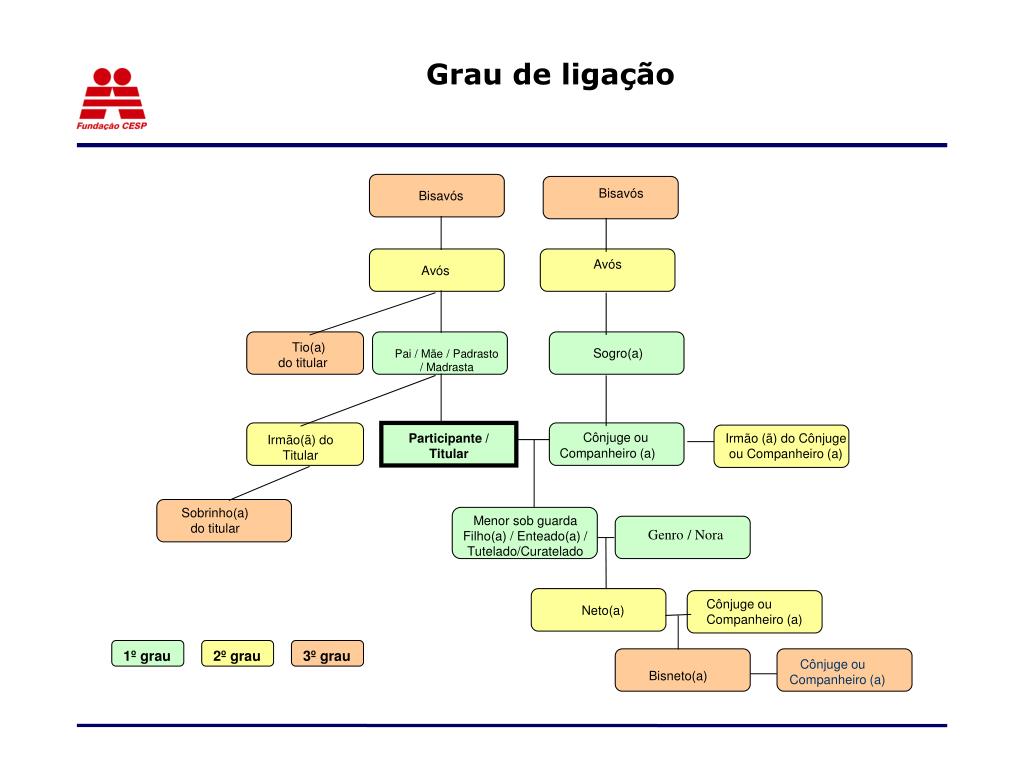 Fundação CESP

Grau de ligação

Bisavós

Bisavós

Avós

Avós

Tio(a) do titular

Pai / Mãe / Padrasto / Madrasta

Sogro(a)

Irmão(ã) do Titular

Participante / Titular

Cônjuge ou Companheiro (a)

Irmão (ã) do Cônjuge ou Companheiro (a)

Sobrinho(a) do titular

Menor sob guarda Filho(a) / Enteado(a) / Tutelado/Curatelado

Genro / Nora

Neto(a)

Cônjuge ou Companheiro (a)

Bisneto(a)

Cônjuge ou Companheiro (a)

1º grau

2º grau

3º grau